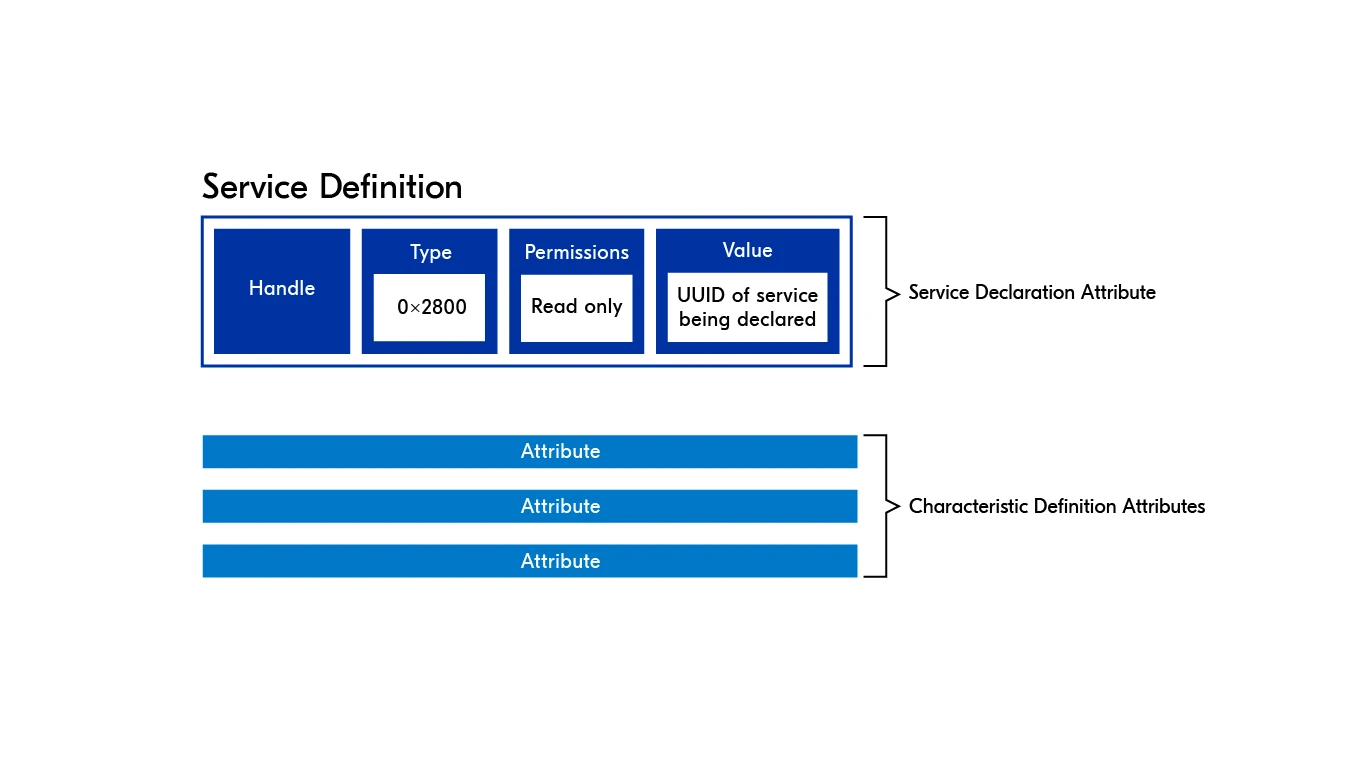 Service Definition

Handle

Type

0×2800

Permissions

Read only

Value

UUID of service being declared

Service Declaration Attribute

Attribute

Attribute

Attribute

Characteristic Definition Attributes